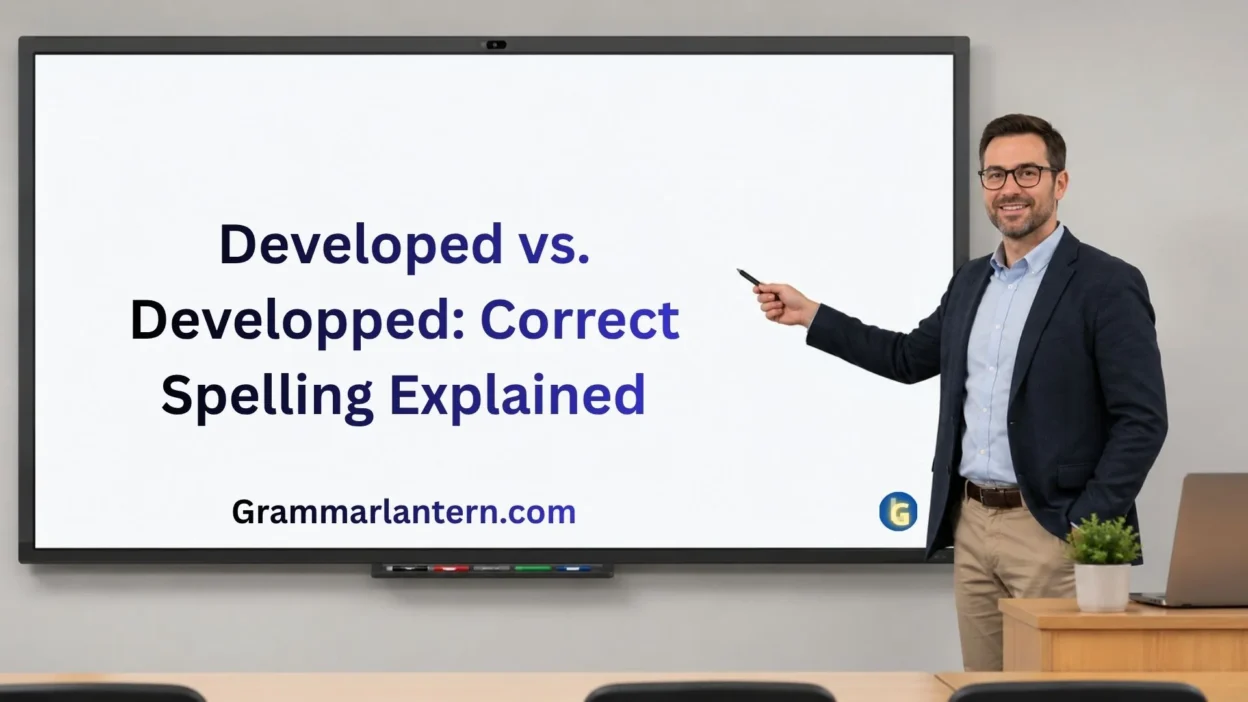 Developed vs. Developped: Correct Spelling Explained

Grammarlantern.com

G